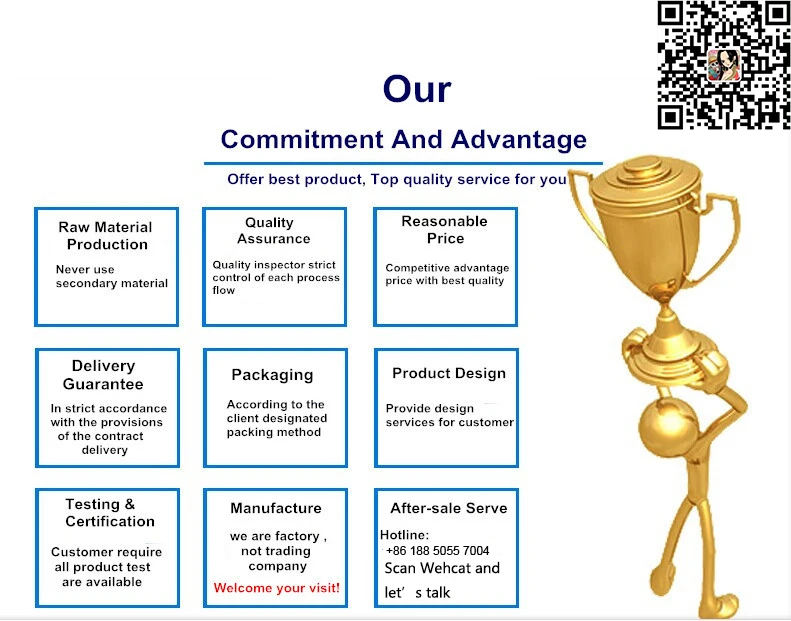 Our

Commitment And Advantage

Offer best product, Top quality service for you

Raw Material Production

Never use secondary material

Quality Assurance

Quality inspector strict control of each process flow

Reasonable Price

Competitive advantage price with best quality

Delivery Guarantee

In strict accordance with the provisions of the contract delivery

Packaging

According to the client designated packing method

Product Design

Provide design services for customer

Testing & Certification

Customer require all product test are available

Manufacture

we are factory , not trading company

Welcome your visit!

After-sale Serve

Hotline:
+86 188 5055 7004
Scan Wehcat and let’s talk